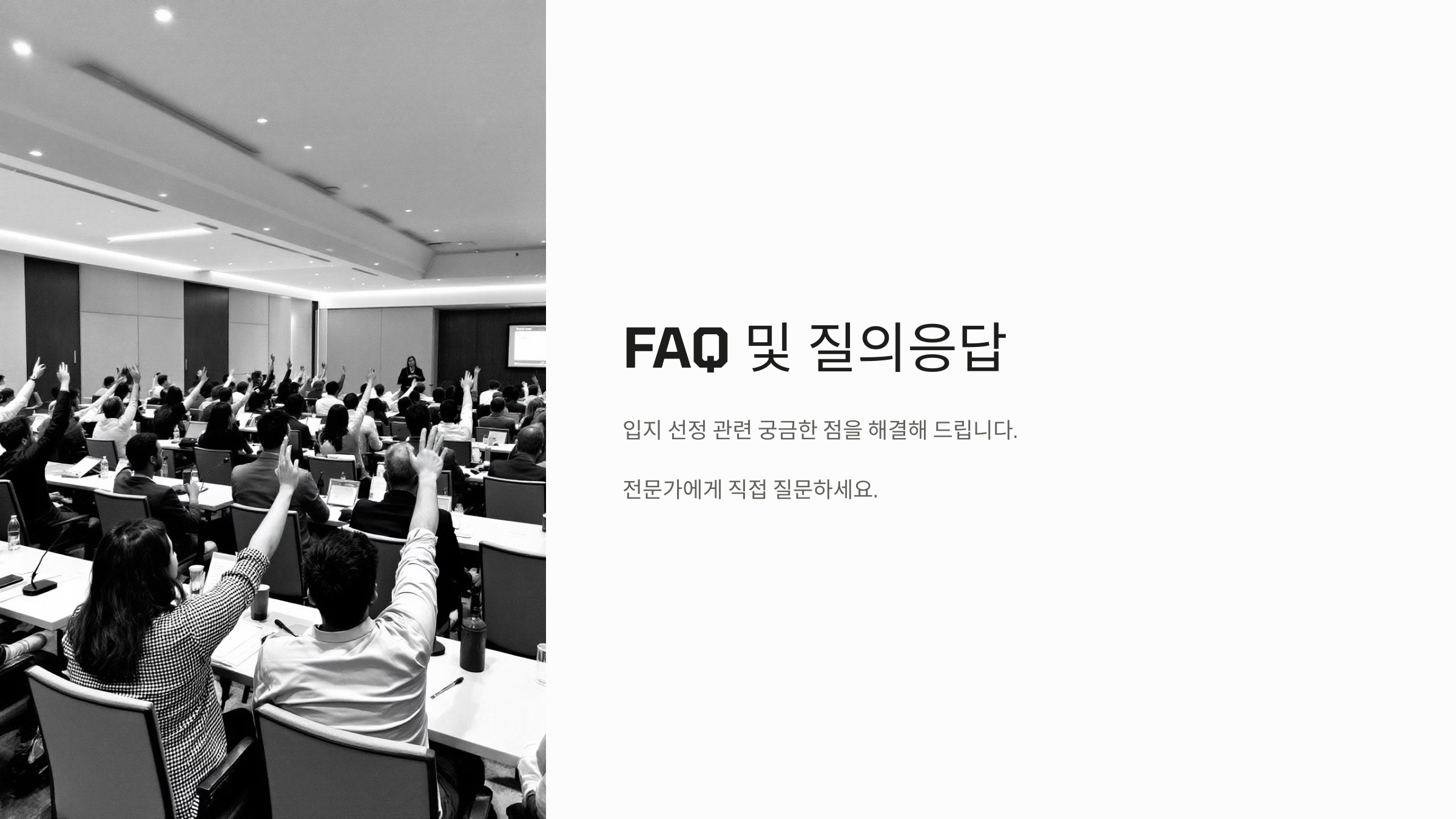 FAQ 및 질의응답

입지 선정 관련 궁금한 점을 해결해 드립니다.

전문가에게 직접 질문하세요.